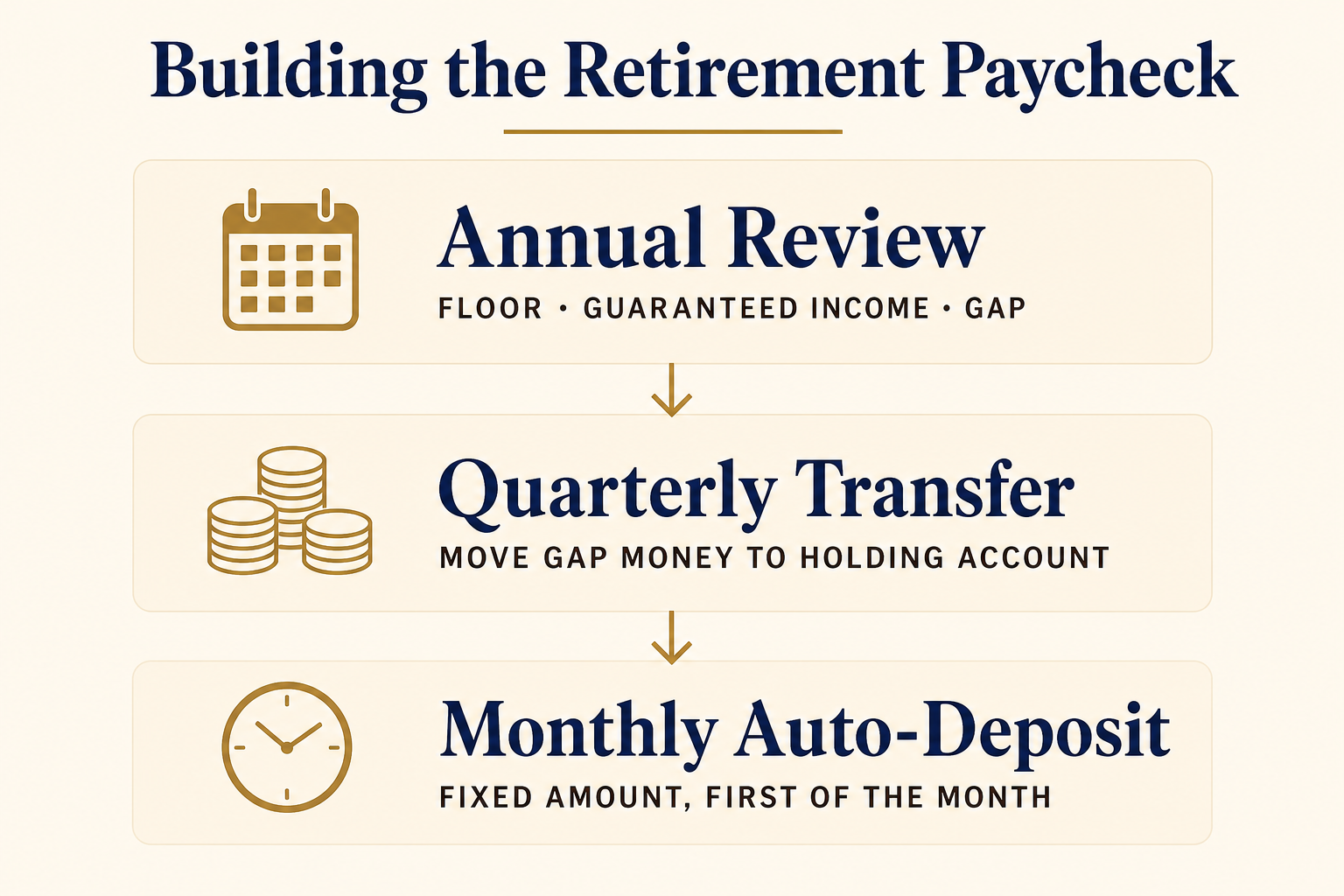 Building the Retirement Paycheck

Annual Review
FLOOR · GUARANTEED INCOME · GAP

Quarterly Transfer
MOVE GAP MONEY TO HOLDING ACCOUNT

Monthly Auto-Deposit
FIXED AMOUNT, FIRST OF THE MONTH